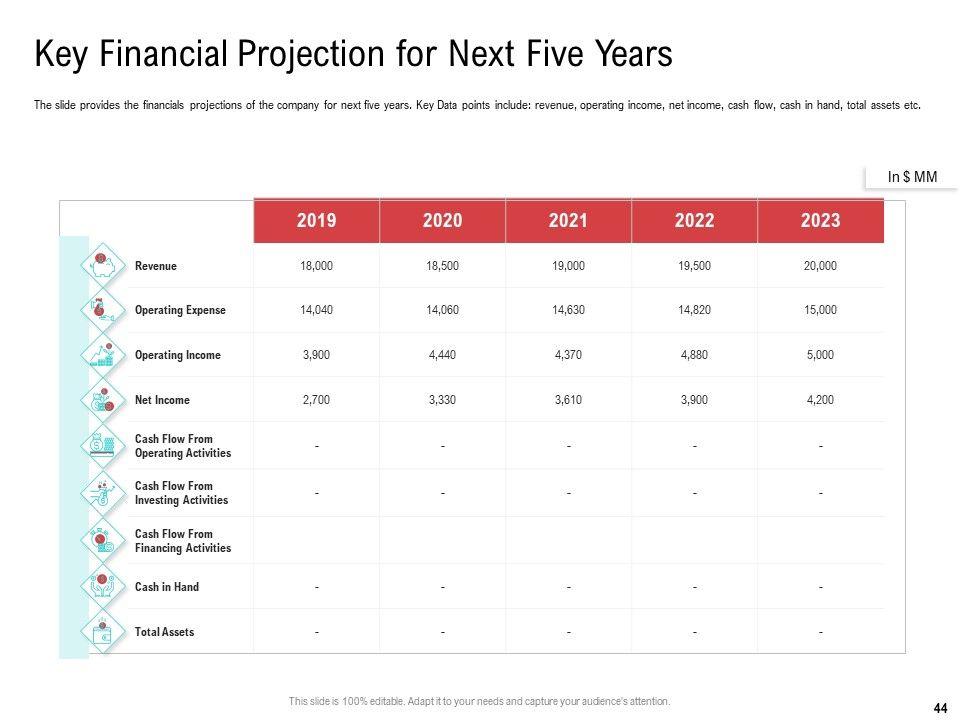 Key Financial Projection for Next Five Years

The slide provides the financials projections of the company for next five years. Key Data points include: revenue, operating income, net income, cash flow, cash in hand, total assets etc.

In $ MM

| | 2019 | 2020 | 2021 | 2022 | 2023 |
|---|---|---|---|---|---|
| Revenue | 18,000 | 18,500 | 19,000 | 19,500 | 20,000 |
| Operating Expense | 14,040 | 14,060 | 14,630 | 14,820 | 15,000 |
| Operating Income | 3,900 | 4,440 | 4,370 | 4,880 | 5,000 |
| Net Income | 2,700 | 3,330 | 3,610 | 3,900 | 4,200 |
| Cash Flow From Operating Activities | - | - | - | - | - |
| Cash Flow From Investing Activities | - | - | - | - | - |
| Cash Flow From Financing Activities | | | | | |
| Cash in Hand | - | - | - | - | - |
| Total Assets | - | - | - | - | - |

This slide is 100% editable. Adapt it to your needs and capture your audience's attention.

44